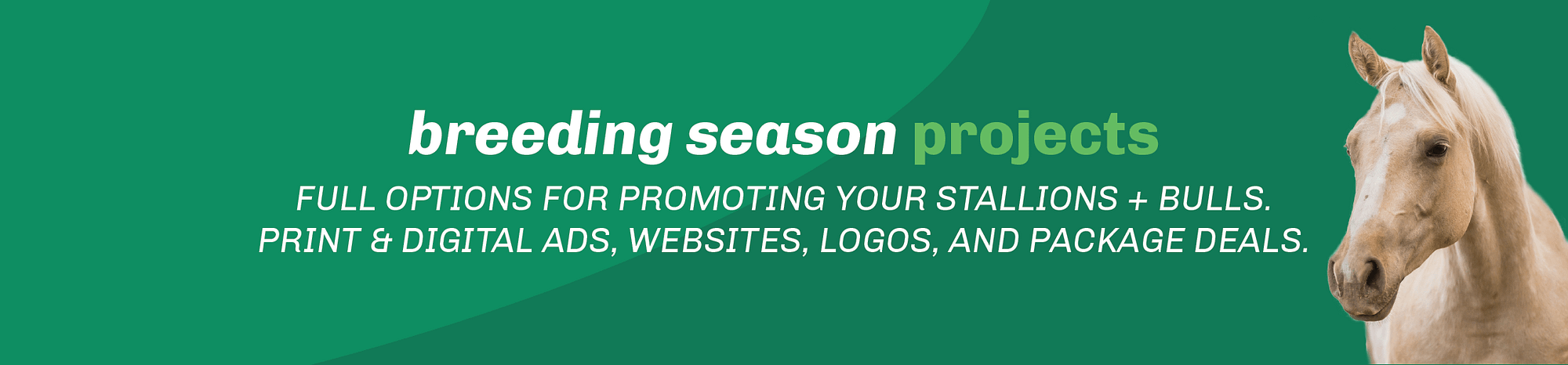 breeding season projects

FULL OPTIONS FOR PROMOTING YOUR STALLIONS + BULLS.
PRINT & DIGITAL ADS, WEBSITES, LOGOS, AND PACKAGE DEALS.